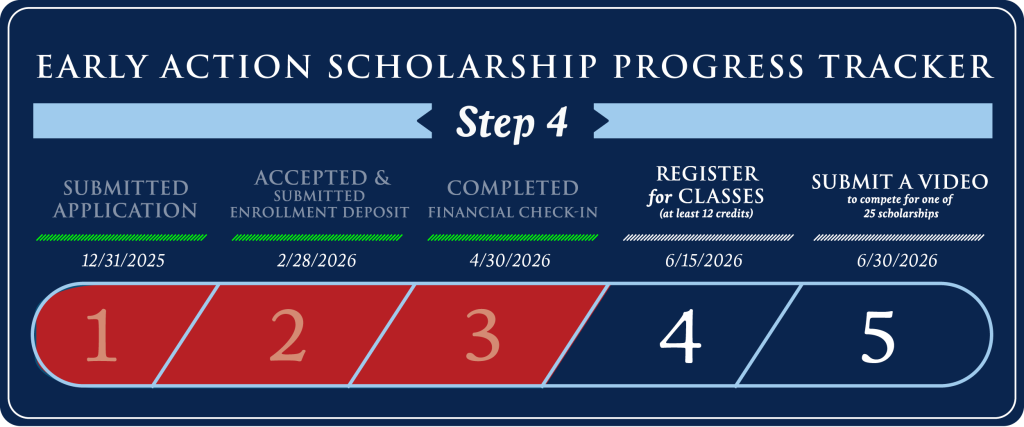 EARLY ACTION SCHOLARSHIP PROGRESS TRACKER

Step 4

SUBMITTED APPLICATION

12/31/2025

ACCEPTED & SUBMITTED ENROLLMENT DEPOSIT

2/28/2026

COMPLETED FINANCIAL CHECK-IN

4/30/2026

REGISTER for CLASSES (at least 12 credits)

6/15/2026

SUBMIT A VIDEO to compete for one of 25 scholarships

6/30/2026

1

2

3

4

5